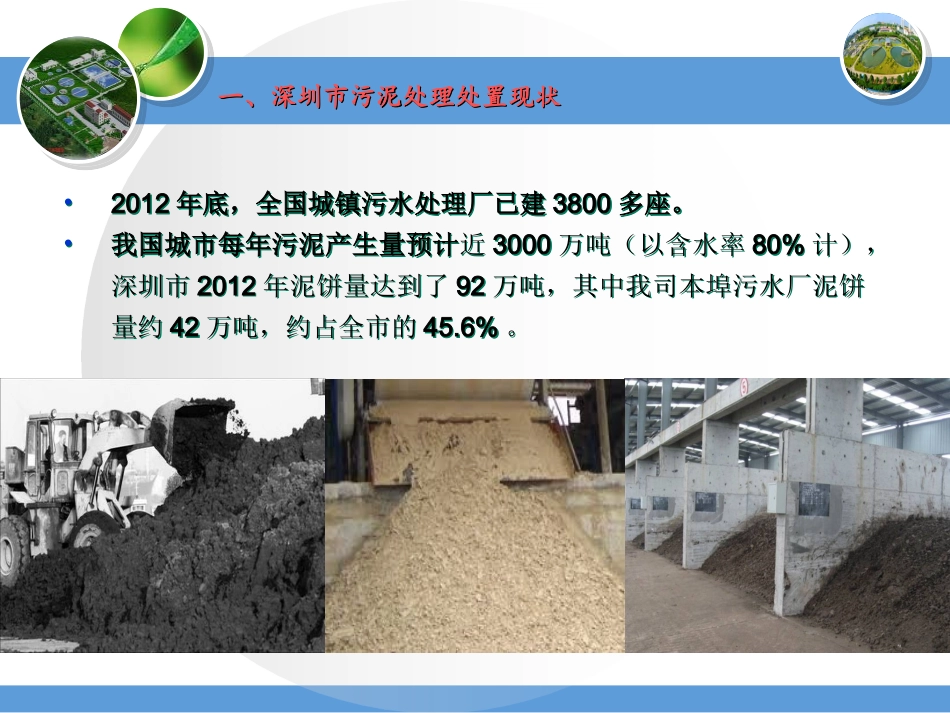 一、深圳市污泥处理处置现状

• 2012 年底，全国城镇污水处理厂已建 3800 多座。

• 我国城市每年污泥产生量预计近 3000 万吨（以含水率 80% 计），深圳市 2012 年泥饼量达到了 92 万吨，其中我司本埠污水厂泥饼量约 42 万吨，约占全市的 45.6% 。